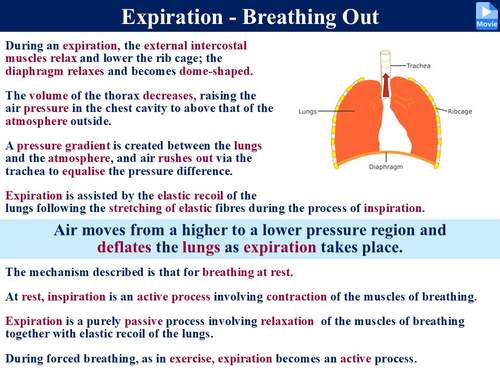 Expiration - Breathing Out

Movie

During an expiration, the external intercostal muscles relax and lower the rib cage; the diaphragm relaxes and becomes dome-shaped.

The volume of the thorax decreases, raising the air pressure in the chest cavity to above that of the atmosphere outside.

A pressure gradient is created between the lungs and the atmosphere, and air rushes out via the trachea to equalise the pressure difference.

Expiration is assisted by the elastic recoil of the lungs following the stretching of elastic fibres during the process of inspiration.

Trachea

Lungs

Ribcage

Diaphragm

Air moves from a higher to a lower pressure region and deflates the lungs as expiration takes place.

The mechanism described is that for breathing at rest.

At rest, inspiration is an active process involving contraction of the muscles of breathing.

Expiration is a purely passive process involving relaxation of the muscles of breathing together with elastic recoil of the lungs.

During forced breathing, as in exercise, expiration becomes an active process.